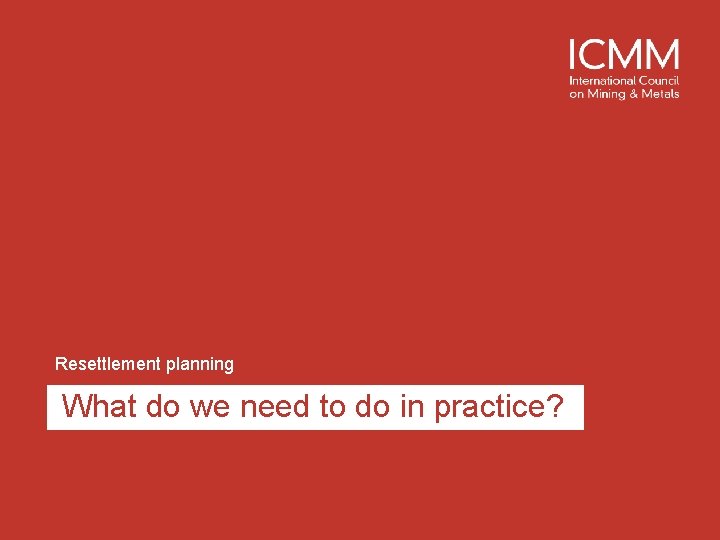 ICMM
International Council on Mining & Metals

Resettlement planning

What do we need to do in practice?